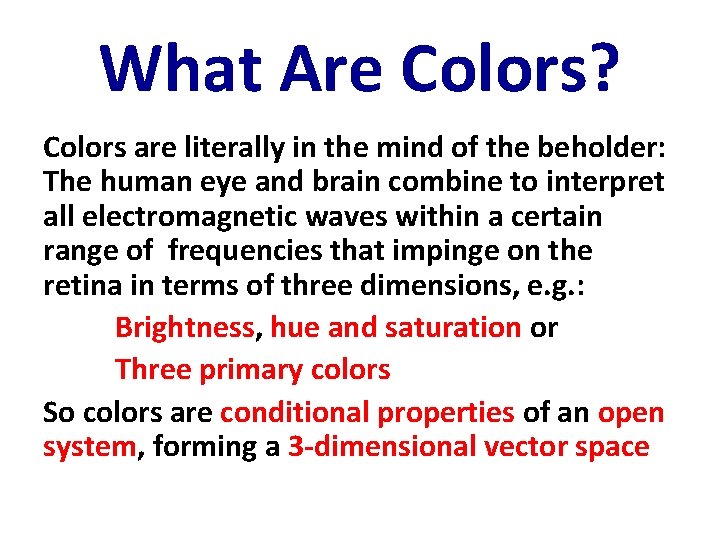 What Are Colors?

Colors are literally in the mind of the beholder: The human eye and brain combine to interpret all electromagnetic waves within a certain range of frequencies that impinge on the retina in terms of three dimensions, e.g.:

Brightness, hue and saturation or

Three primary colors

So colors are conditional properties of an open system, forming a 3-dimensional vector space